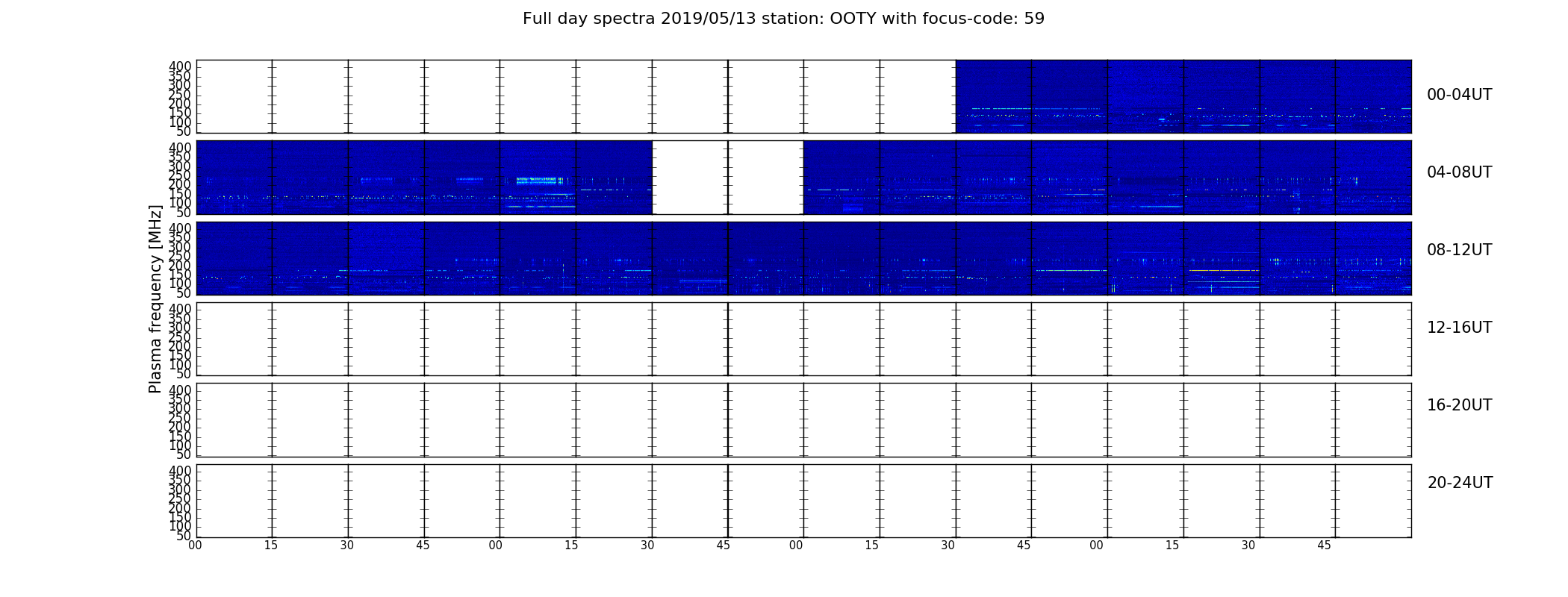 Full day spectra 2019/05/13 station: OOTY with focus-code: 59

Plasma frequency [MHz]

400
350
300
250
200
150
100
50

00-04UT

400
350
300
250
200
150
100
50

04-08UT

400
350
300
250
200
150
100
50

08-12UT

400
350
300
250
200
150
100
50

12-16UT

400
350
300
250
200
150
100
50

16-20UT

400
350
300
250
200
150
100
50

20-24UT

00 15 30 45 00 15 30 45 00 15 30 45 00 15 30 45